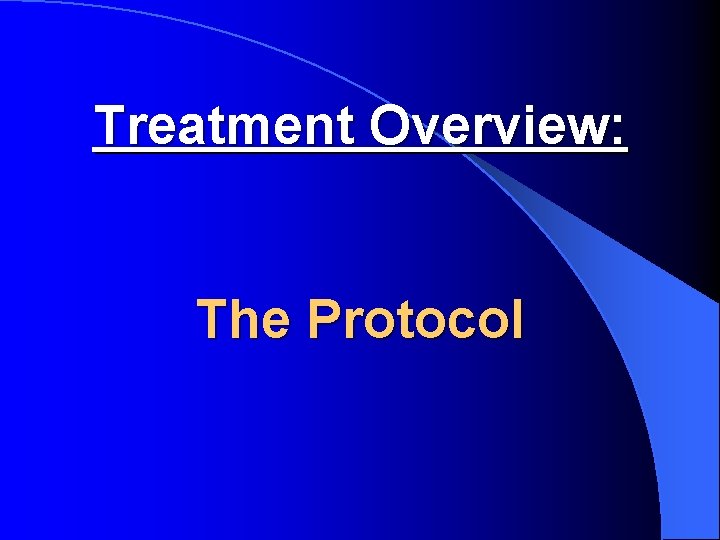 Treatment Overview:

The Protocol